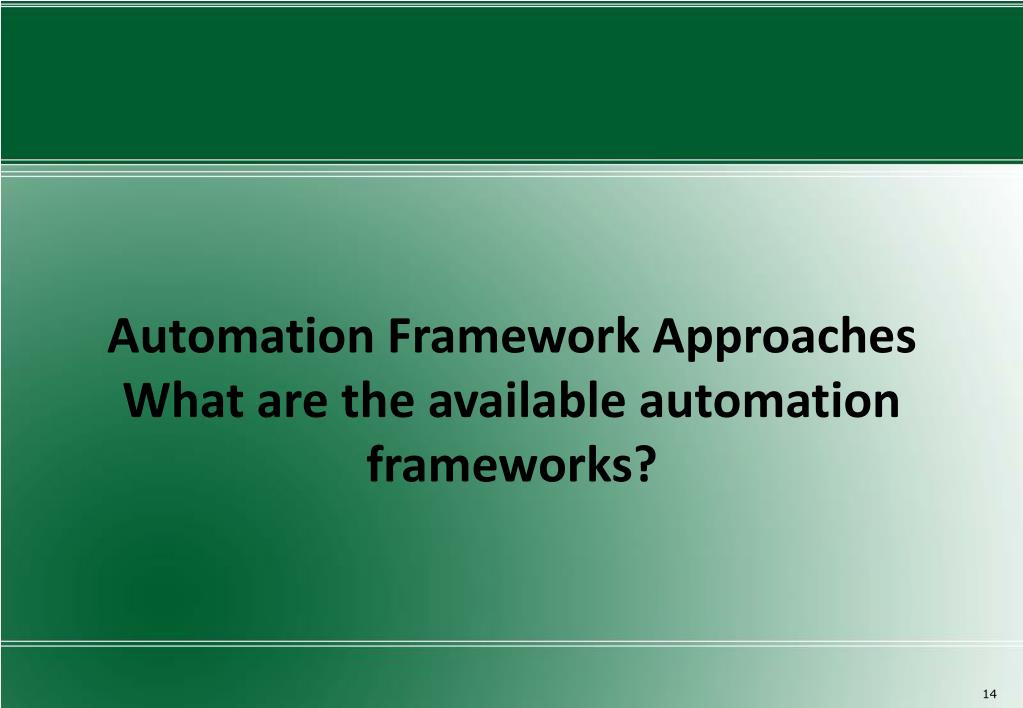 Automation Framework Approaches
What are the available automation frameworks?

14